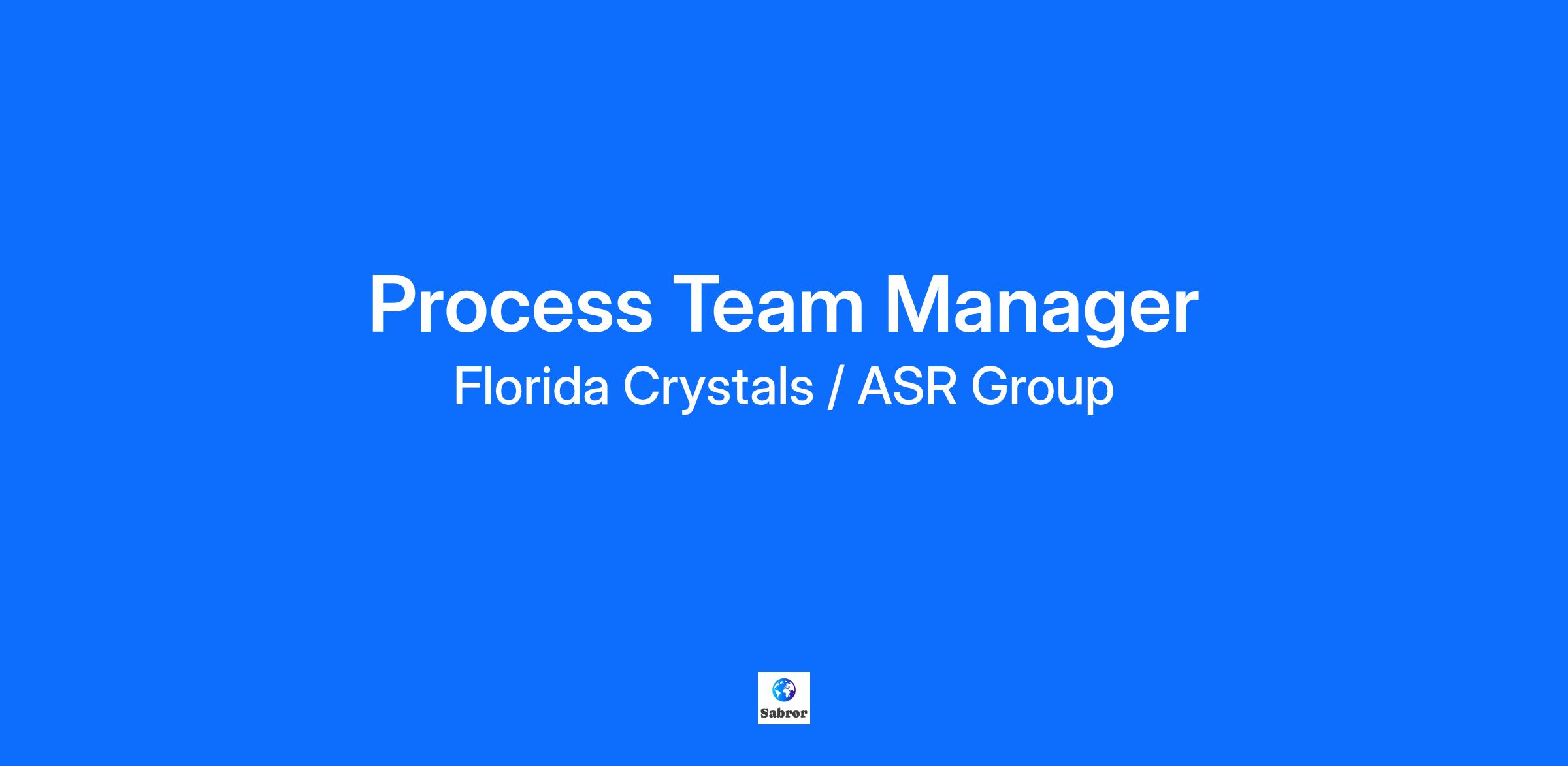 Process Team Manager
Florida Crystals / ASR Group

Sabror